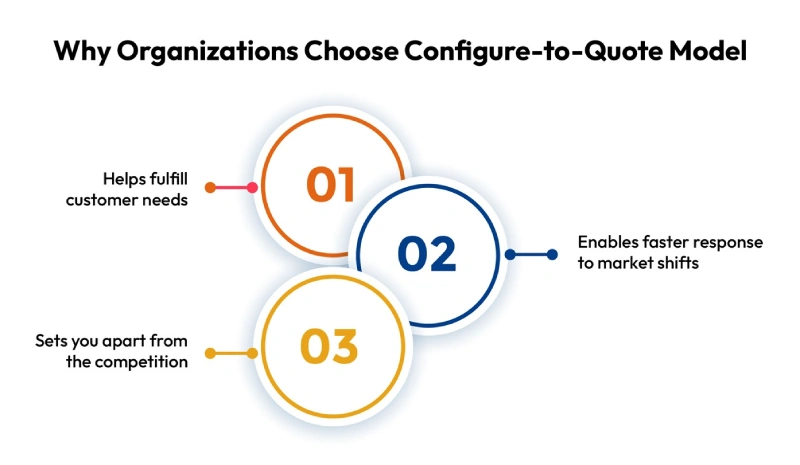 Why Organizations Choose Configure-to-Quote Model

Helps fulfill customer needs

01

02

Enables faster response to market shifts

Sets you apart from the competition

03